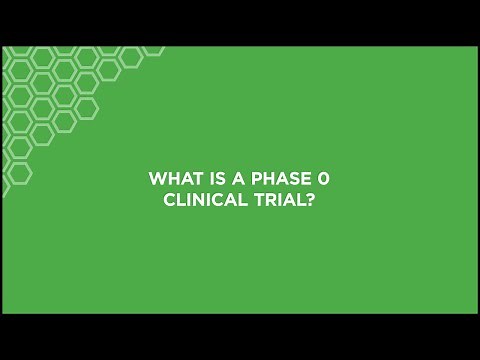 WHAT IS A PHASE 0 CLINICAL TRIAL?